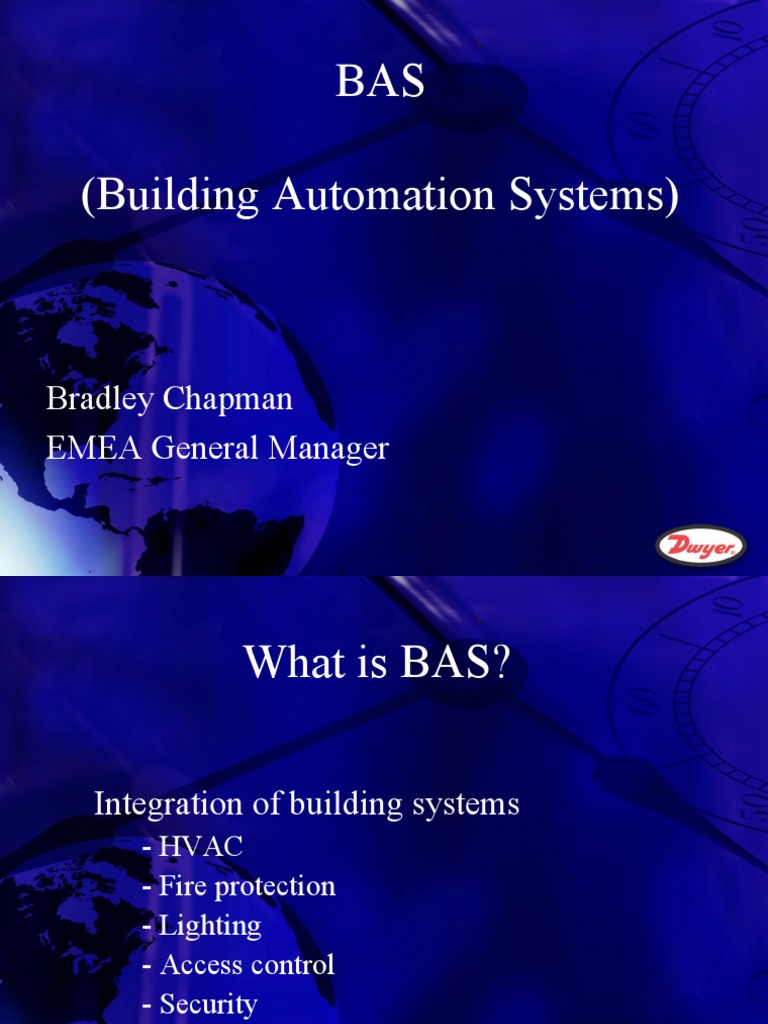 BAS

(Building Automation Systems)

Bradley Chapman
EMEA General Manager

Dwyer

What is BAS?

Integration of building systems
- HVAC
- Fire protection
- Lighting
- Access control
- Security